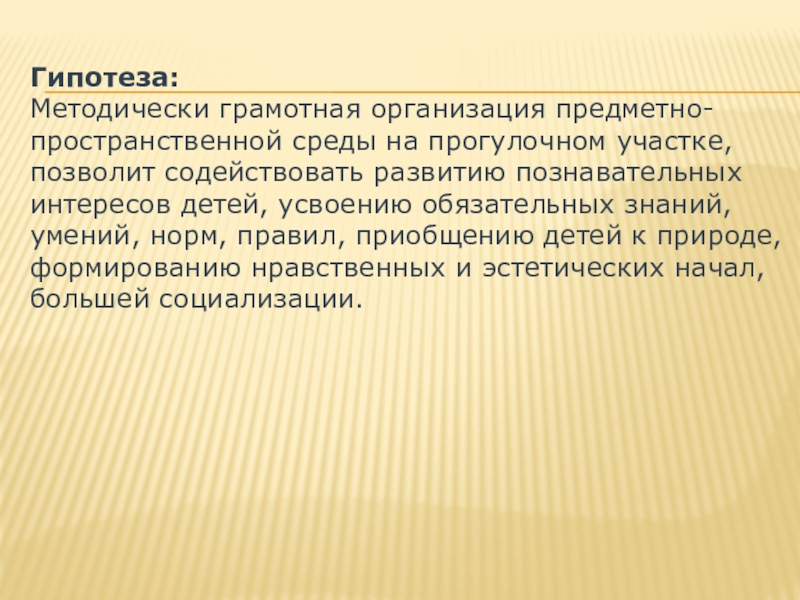 Гипотеза:
Методически грамотная организация предметно-пространственной среды на прогулочном участке, позволит содействовать развитию познавательных интересов детей, усвоению обязательных знаний, умений, норм, правил, приобщению детей к природе, формированию нравственных и эстетических начал, большей социализации.